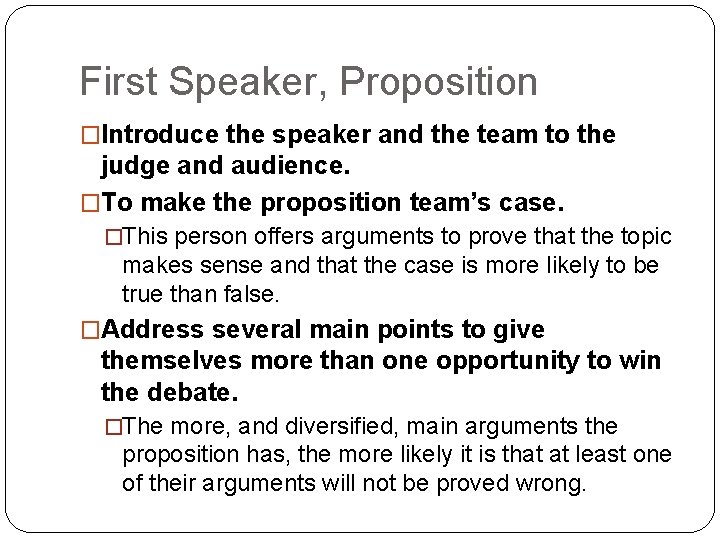 First Speaker, Proposition

□Introduce the speaker and the team to the judge and audience.

□To make the proposition team's case.

□This person offers arguments to prove that the topic makes sense and that the case is more likely to be true than false.

□Address several main points to give themselves more than one opportunity to win the debate.

□The more, and diversified, main arguments the proposition has, the more likely it is that at least one of their arguments will not be proved wrong.